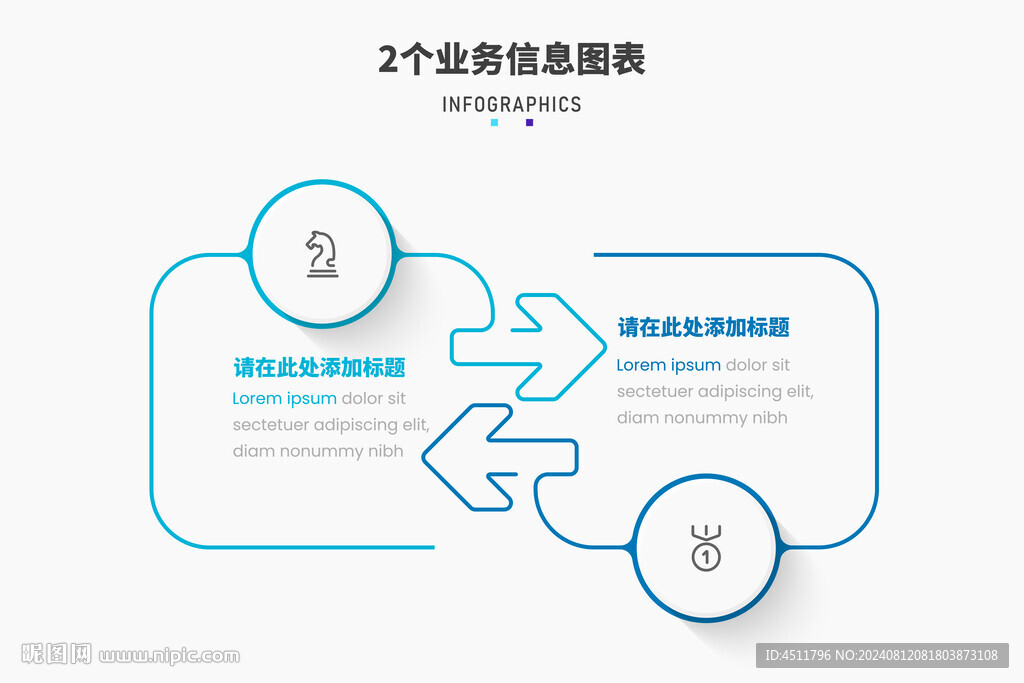 2个业务信息图表

INFOGRAPHICS

请在此处添加标题

Lorem ipsum dolor sit sectetuer adipiscing elit, diam nonummy nibh

请在此处添加标题

Lorem ipsum dolor sit sectetuer adipiscing elit, diam nonummy nibh

1

昵图网 www.nipic.com

ID:4511796 NO:20240812081803873108